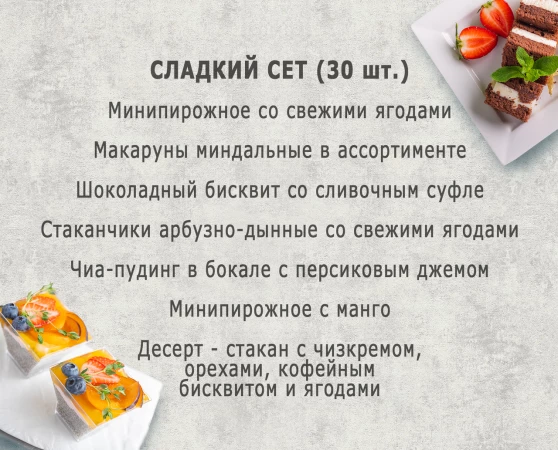 СЛАДКИЙ СЕТ (30 шт.)

Минипирожное со свежими ягодами

Макаруны миндальные в ассортименте

Шоколадный бисквит со сливочным суфле

Стаканчики арбузно-дынные со свежими ягодами

Чиа-пудинг в бокале с персиковым джемом

Минипирожное с манго

Десерт - стакан с чизкремом, орехами, кофейным бисквитом и ягодами